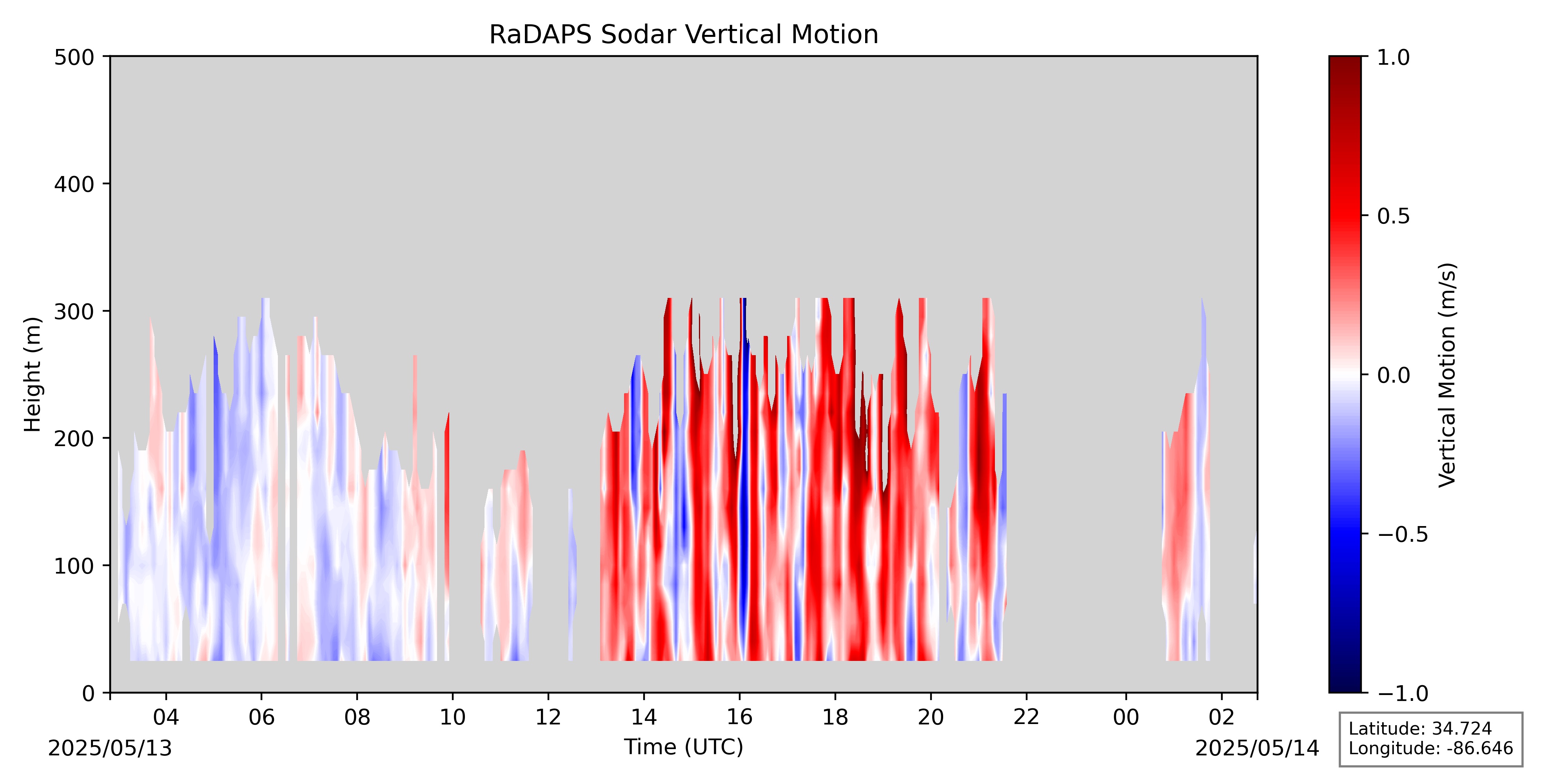 RaDAPS Sodar Vertical Motion

Height (m)

500
400
300
200
100
0

04
06
08
10
12
14
16
18
20
22
00
02

2025/05/13
Time (UTC)
2025/05/14

1.0
0.5
0.0
−0.5
−1.0

Vertical Motion (m/s)

Latitude: 34.724
Longitude: -86.646